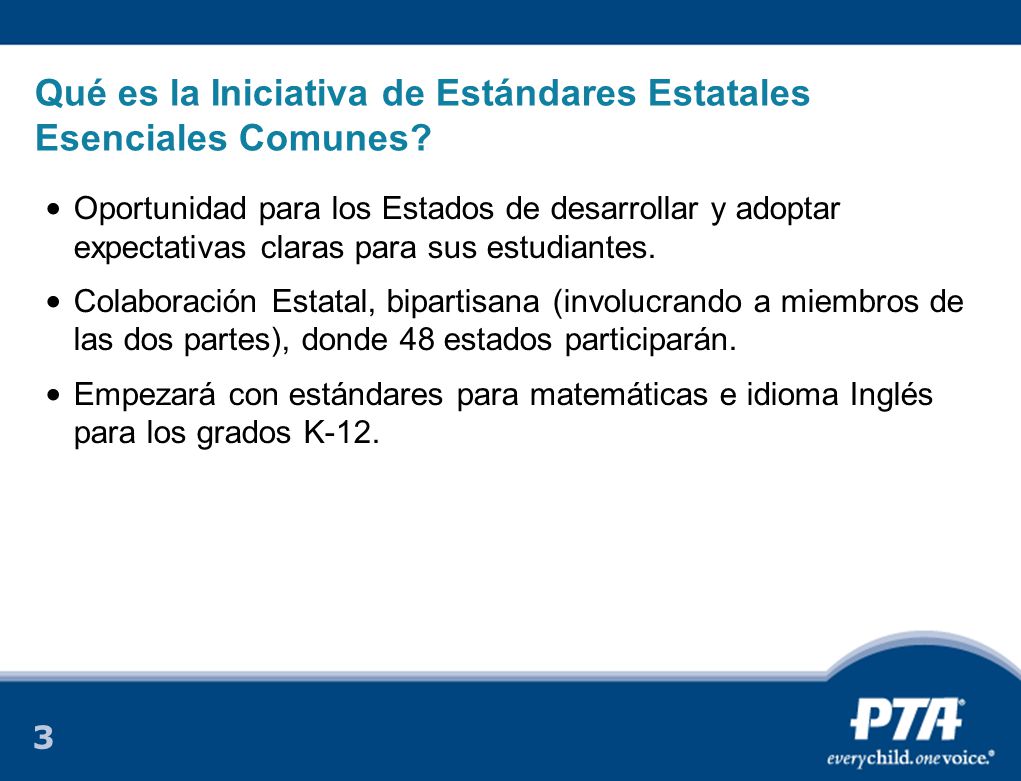 Qué es la Iniciativa de Estándares Estatales Esenciales Comunes?

• Oportunidad para los Estados de desarrollar y adoptar expectativas claras para sus estudiantes.

• Colaboración Estatal, bipartisana (involucrando a miembros de las dos partes), donde 48 estados participarán.

• Empezará con estándares para matemáticas e idioma Inglés para los grados K-12.

3

PTA®
everychild.onevoice.®